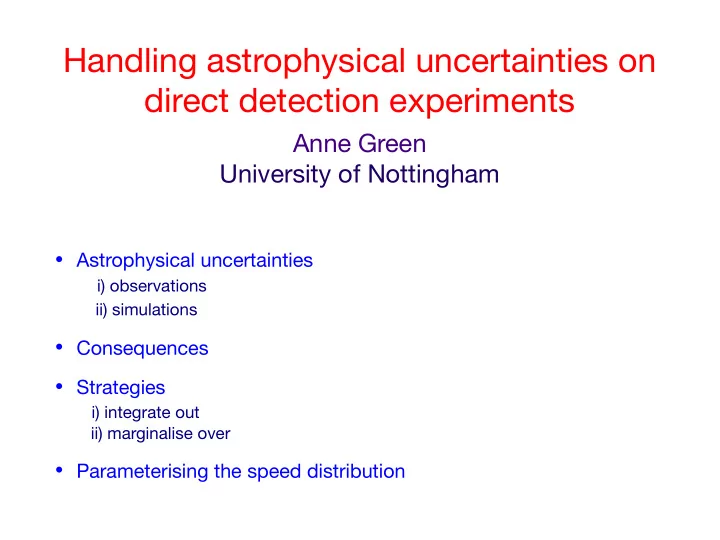 Handling astrophysical uncertainties on direct detection experiments

Anne Green
University of Nottingham

• Astrophysical uncertainties
i) observations
ii) simulations

• Consequences

• Strategies
i) integrate out
ii) marginalise over

• Parameterising the speed distribution